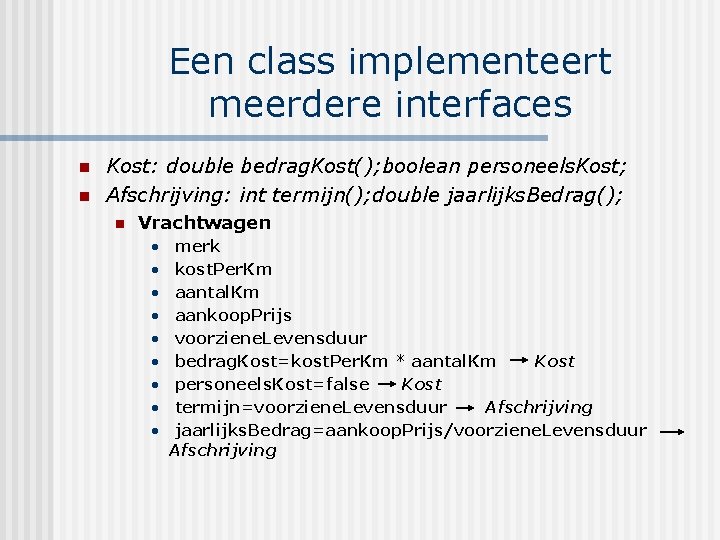 Een class implementeert meerdere interfaces

- Kost: double bedragKost();boolean personeelsKost;
- Afschrijving: int termijn();double jaarlijksBedrag();
  - Vrachtwagen
    - merk
    - kostPerKm
    - aantalKm
    - aankoopPrijs
    - voorzieneLevensduur
    - bedragKost=kostPerKm * aantalKm → Kost
    - personeelsKost=false → Kost
    - termijn=voorzieneLevensduur → Afschrijving
    - jaarlijksBedrag=aankoopPrijs/voorzieneLevensduur → Afschrijving